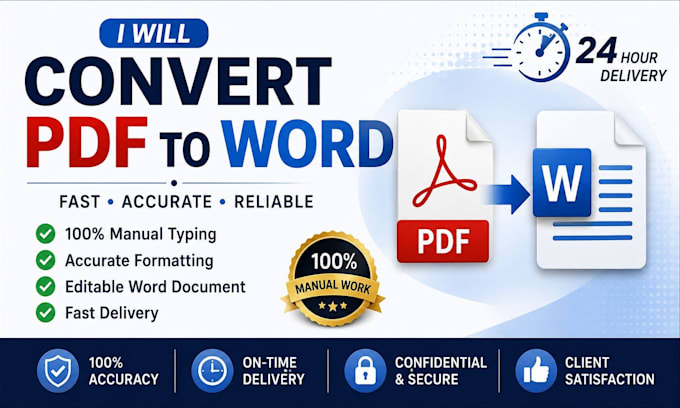 I WILL
CONVERT
PDF TO WORD

24 HOUR DELIVERY

FAST • ACCURATE • RELIABLE

100% Manual Typing
Accurate Formatting
Editable Word Document
Fast Delivery

100% MANUAL WORK

PDF

W

100% ACCURACY
ON-TIME DELIVERY
CONFIDENTIAL & SECURE
CLIENT SATISFACTION